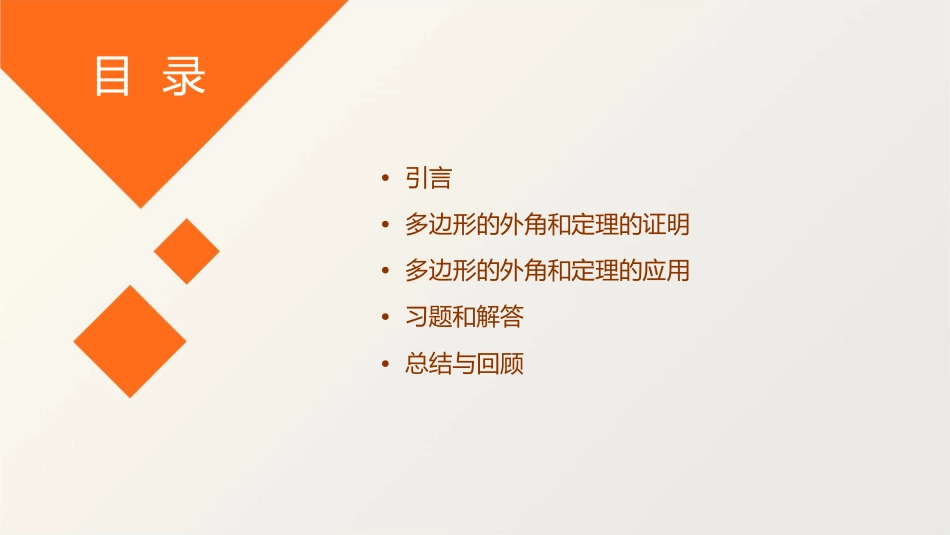 目 录

• 引言
• 多边形的外角和定理的证明
• 多边形的外角和定理的应用
• 习题和解答
• 总结与回顾